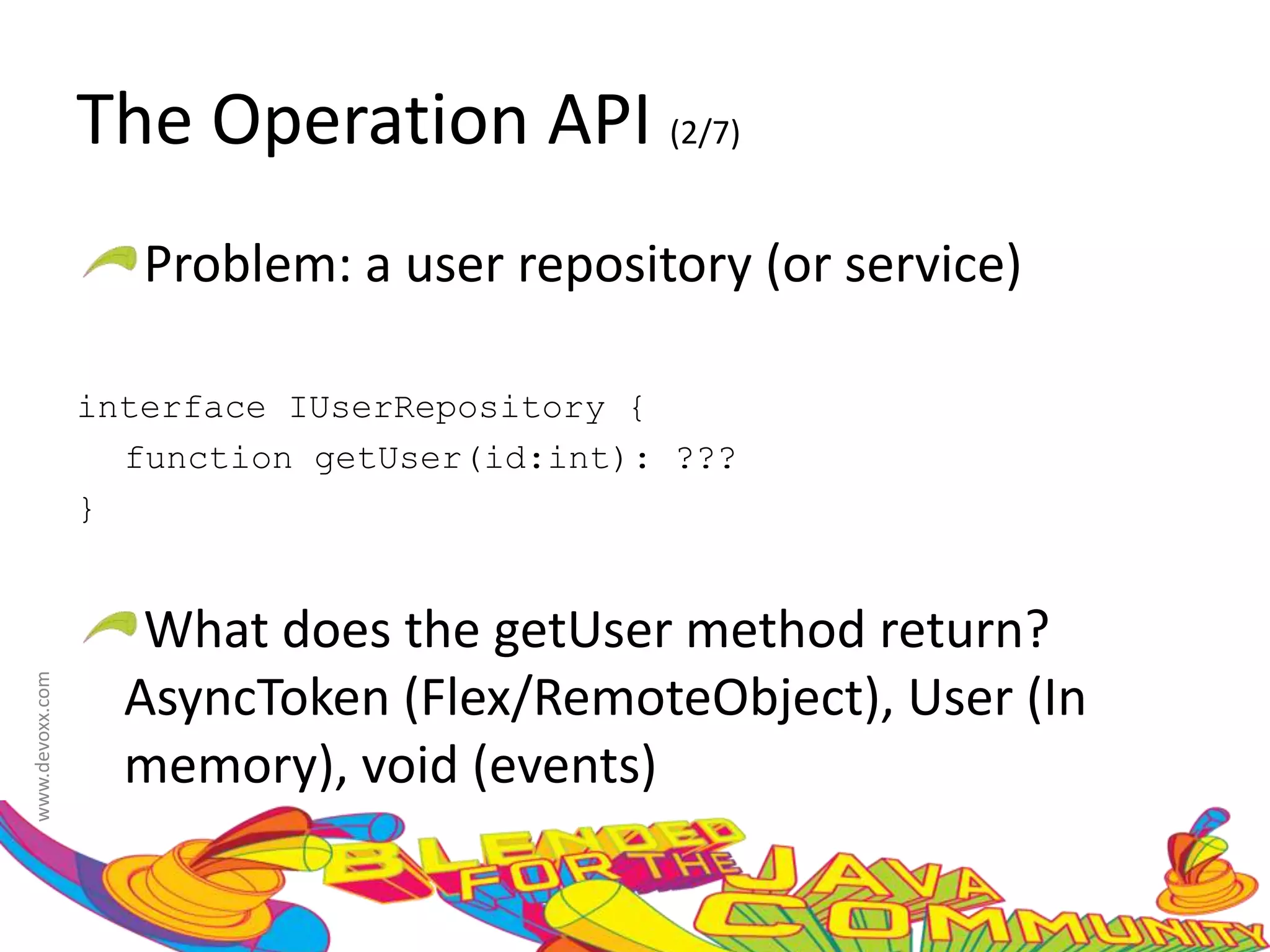 The Operation API (2/7)

Problem: a user repository (or service)

interface IUserRepository {
  function getUser(id:int): ???
}

What does the getUser method return? AsyncToken (Flex/RemoteObject), User (In memory), void (events)

www.devoxx.com

BLENDED FOR THE JAVA COMMUNITY